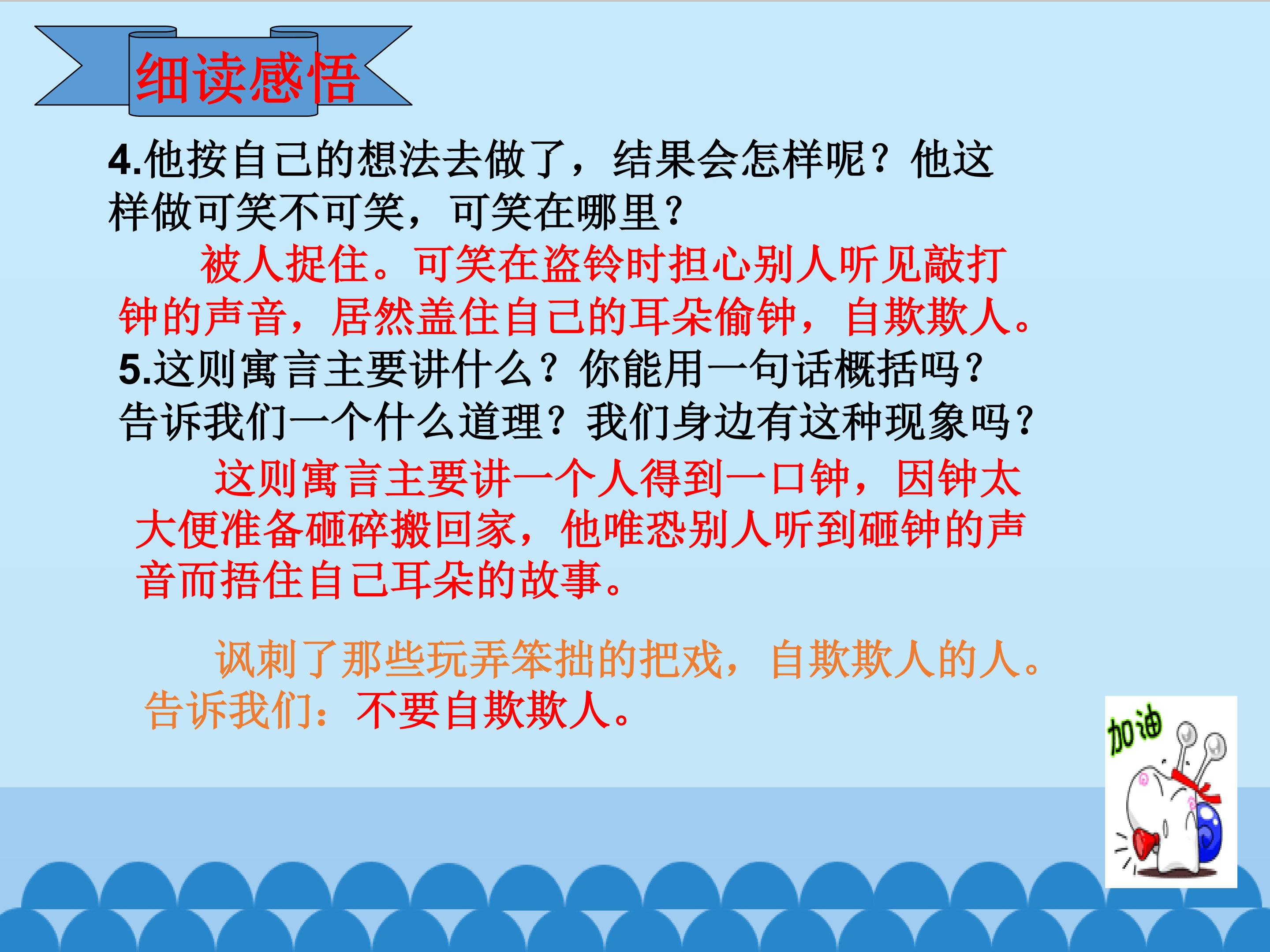 细读感悟

4.他按自己的想法去做了，结果会怎样呢？他这样做可笑不可笑，可笑在哪里？

被人捉住。可笑在盗铃时担心别人听见敲打钟的声音，居然盖住自己的耳朵偷钟，自欺欺人。

5.这则寓言主要讲什么？你能用一句话概括吗？告诉我们一个什么道理？我们身边有这种现象吗？

这则寓言主要讲一个人得到一口钟，因钟太大便准备砸碎搬回家，他唯恐别人听到砸钟的声音而捂住自己耳朵的故事。

讽刺了那些玩弄笨拙的把戏，自欺欺人的人。告诉我们：不要自欺欺人。

加油